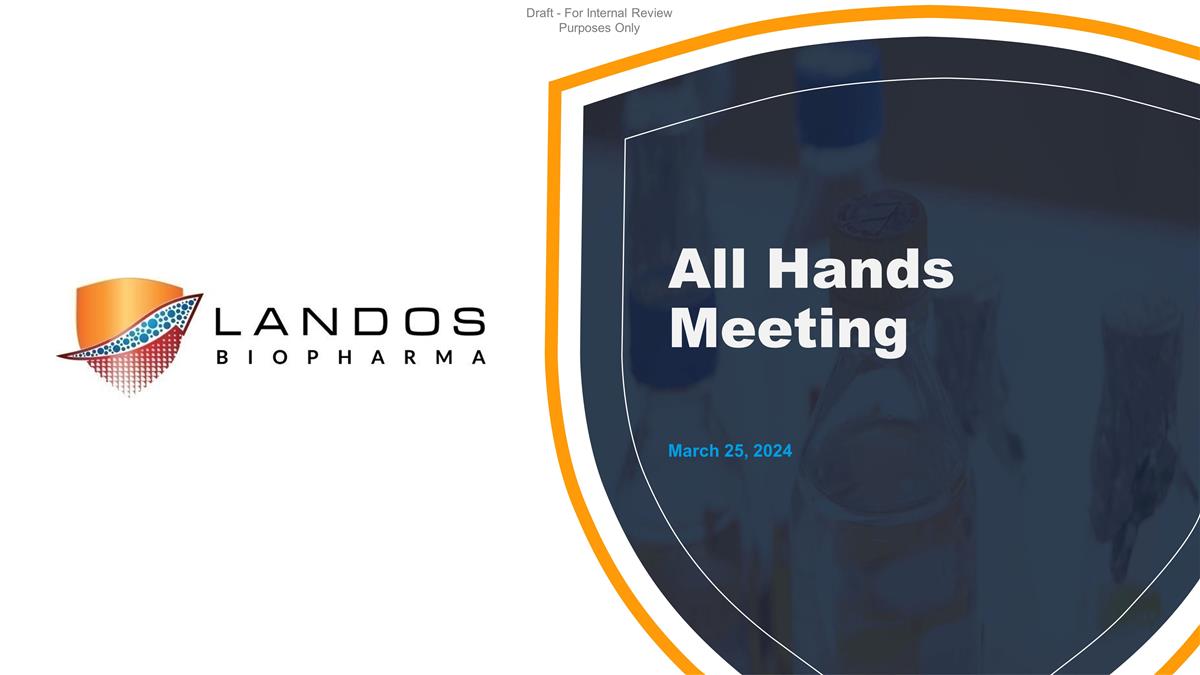 Draft - For Internal Review Purposes Only

LANDOS
BIOPHARMA

All Hands Meeting

March 25, 2024